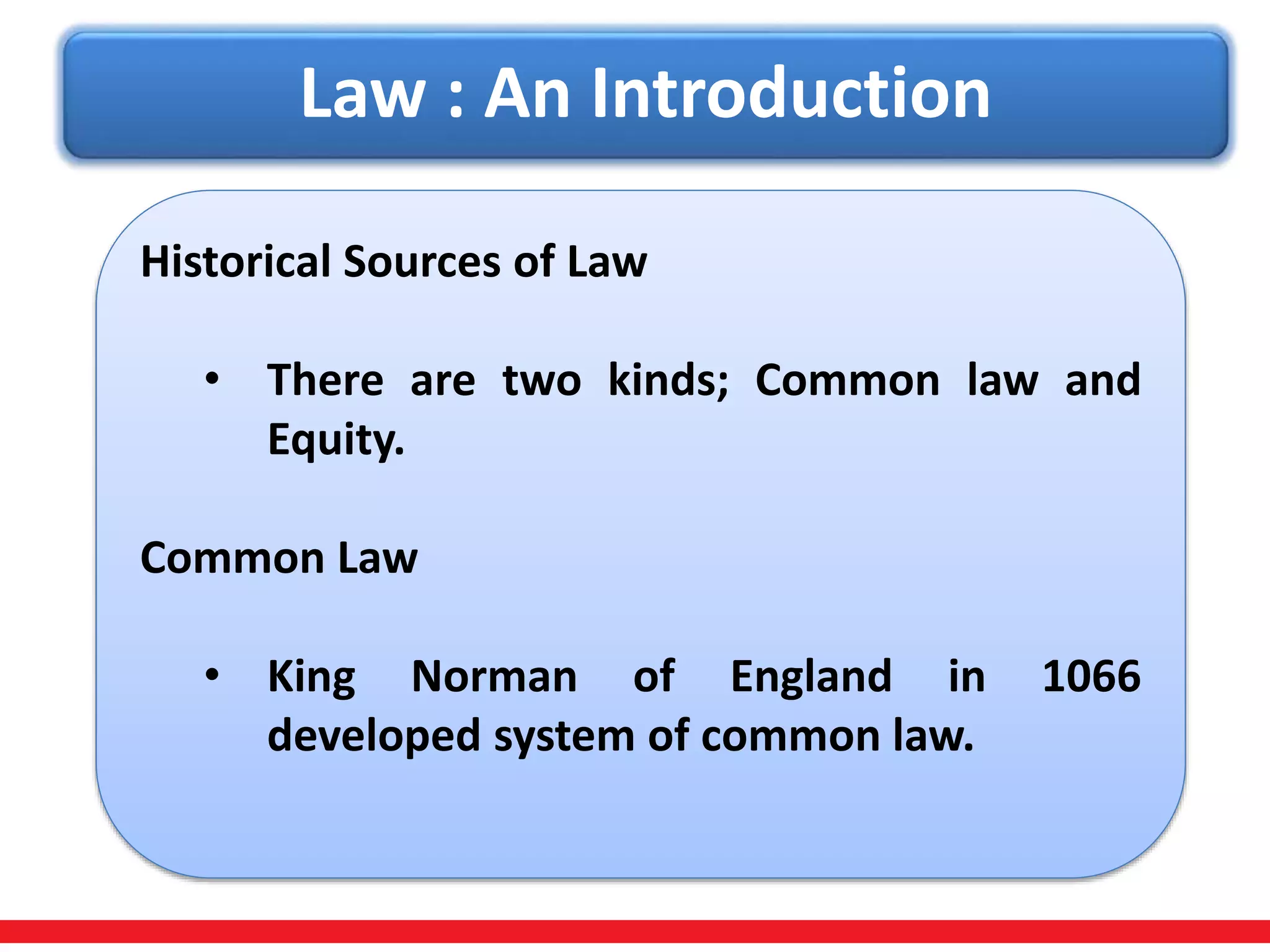 Law : An Introduction

Historical Sources of Law

• There are two kinds; Common law and Equity.

Common Law

• King Norman of England in 1066 developed system of common law.